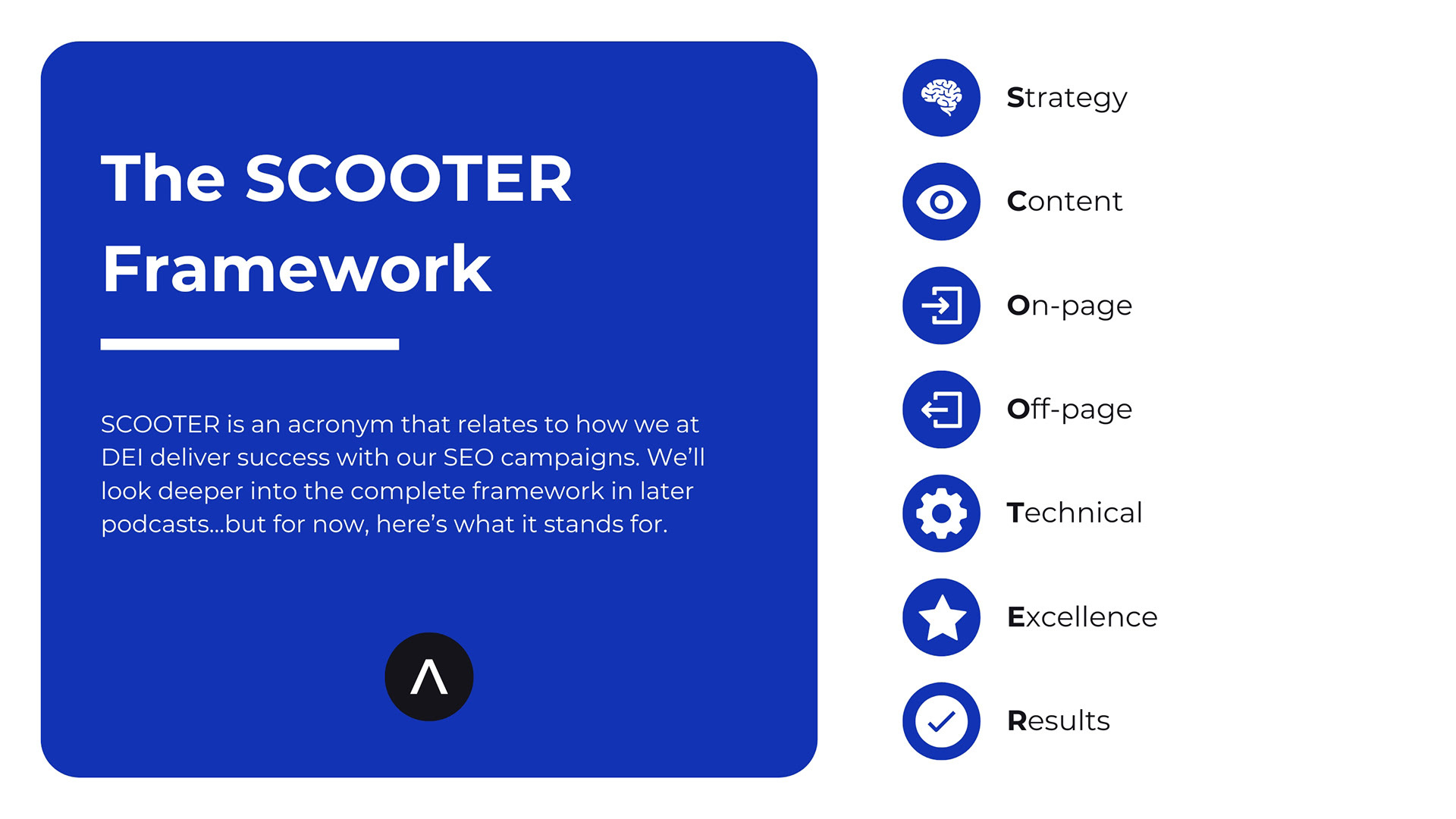 The SCOOTER Framework

SCOOTER is an acronym that relates to how we at DEI deliver success with our SEO campaigns. We'll look deeper into the complete framework in later podcasts...but for now, here's what it stands for.

Strategy

Content

On-page

Off-page

Technical

Excellence

Results